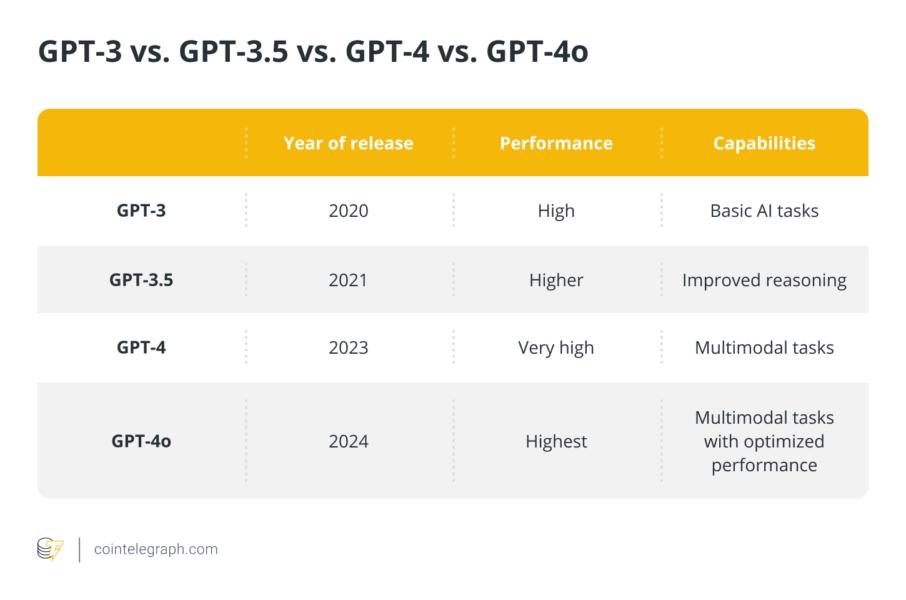 GPT-3 vs. GPT-3.5 vs. GPT-4 vs. GPT-4o

|  | Year of release | Performance | Capabilities |
|---|---|---|---|
| GPT-3 | 2020 | High | Basic AI tasks |
| GPT-3.5 | 2021 | Higher | Improved reasoning |
| GPT-4 | 2023 | Very high | Multimodal tasks |
| GPT-4o | 2024 | Highest | Multimodal tasks with optimized performance |

cointelegraph.com